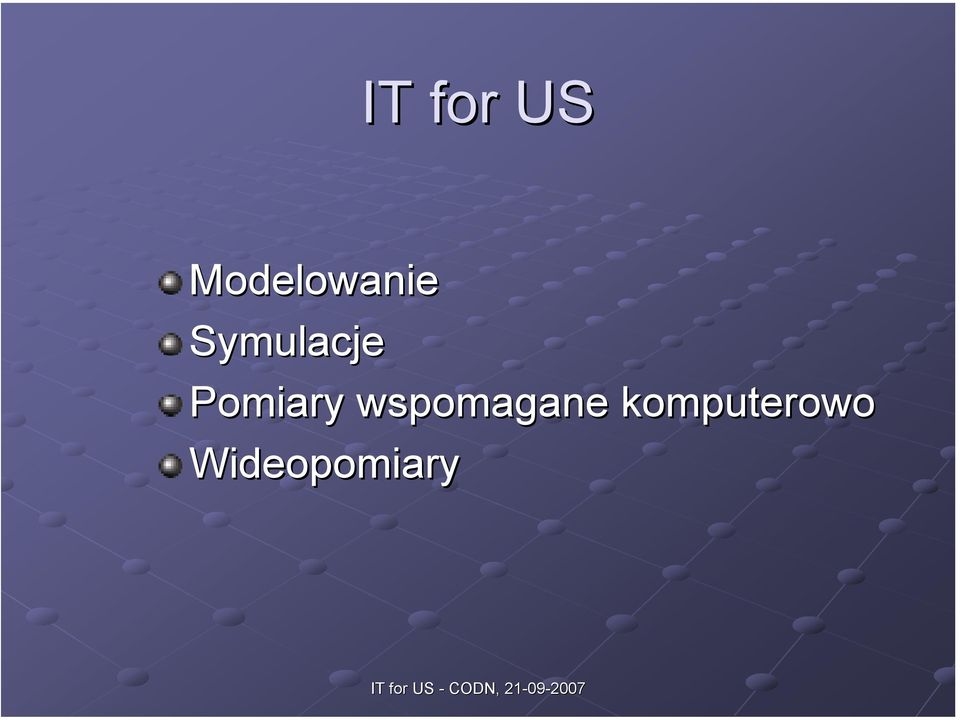 IT for US

Modelowanie
Symulacje
Pomiary wspomagane komputerowo
Wideopomiary

IT for US - CODN, 21-09-2007